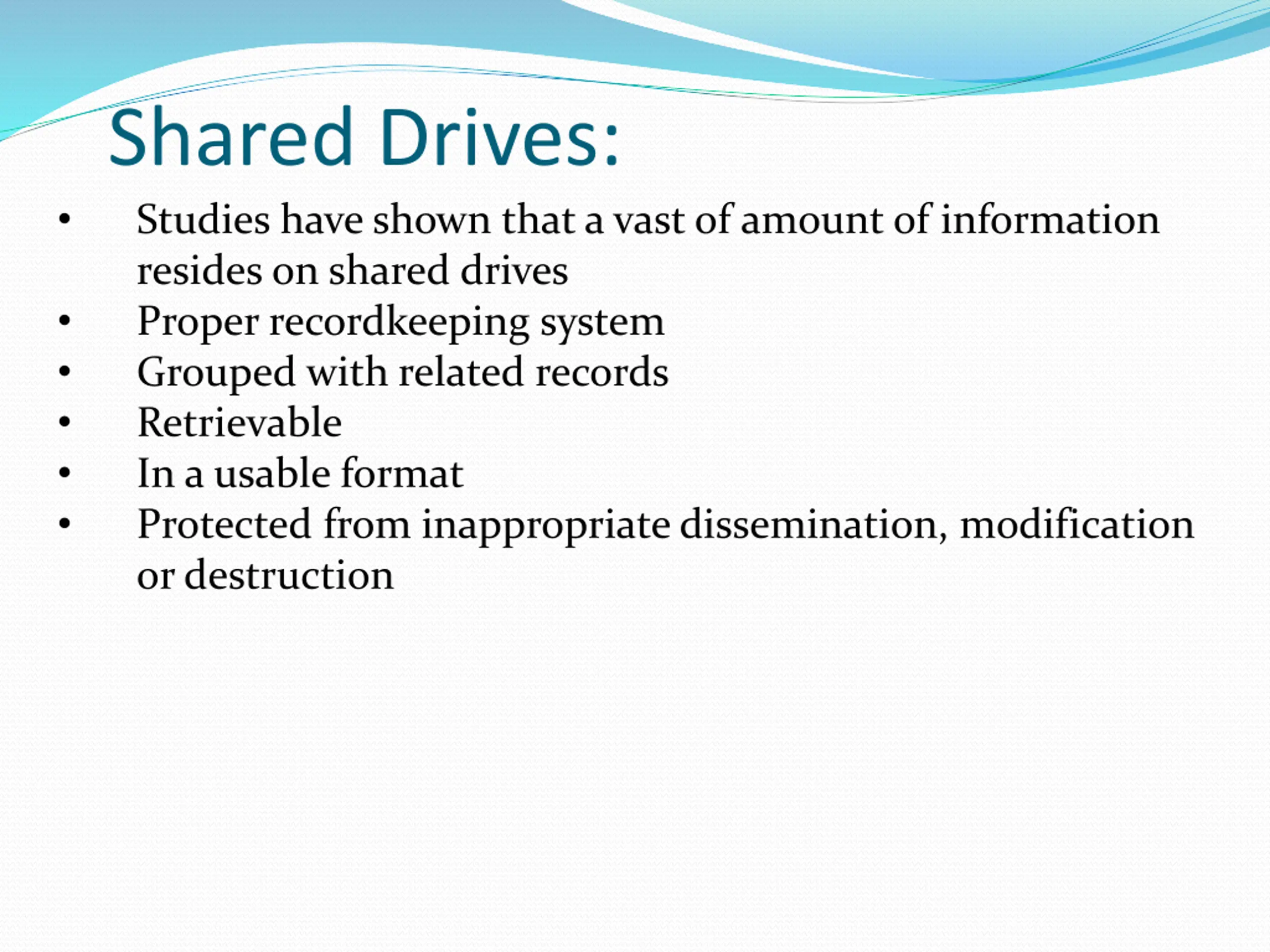 Shared Drives:

• Studies have shown that a vast of amount of information resides on shared drives
• Proper recordkeeping system
• Grouped with related records
• Retrievable
• In a usable format
• Protected from inappropriate dissemination, modification or destruction